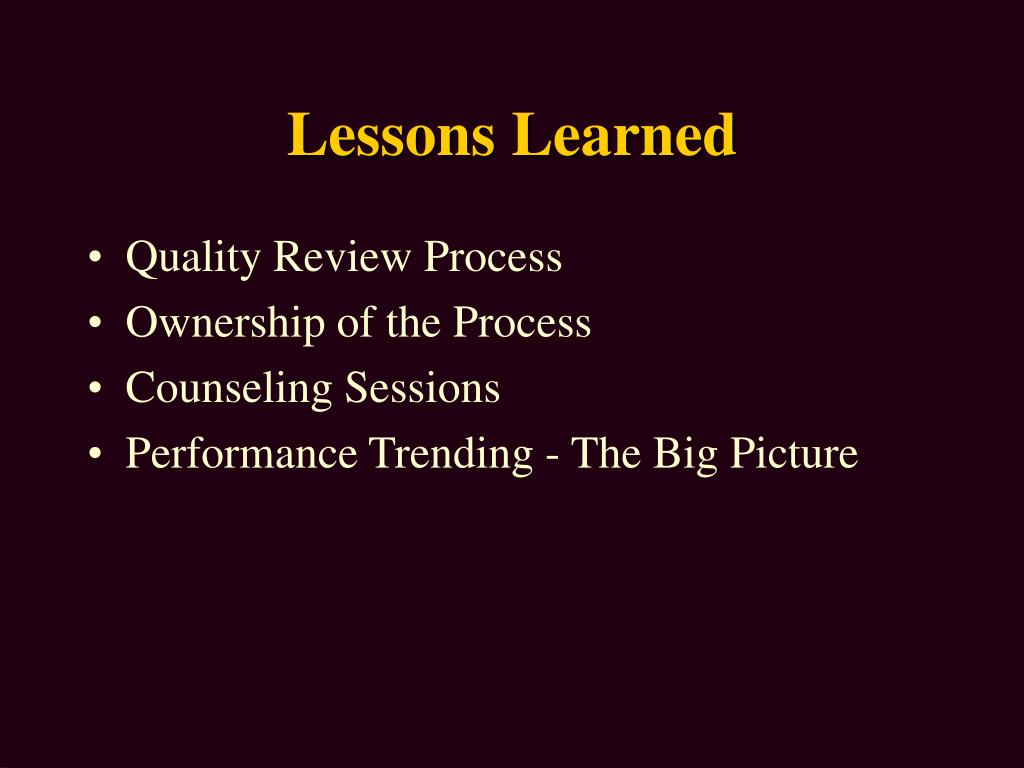 Lessons Learned

• Quality Review Process
• Ownership of the Process
• Counseling Sessions
• Performance Trending - The Big Picture